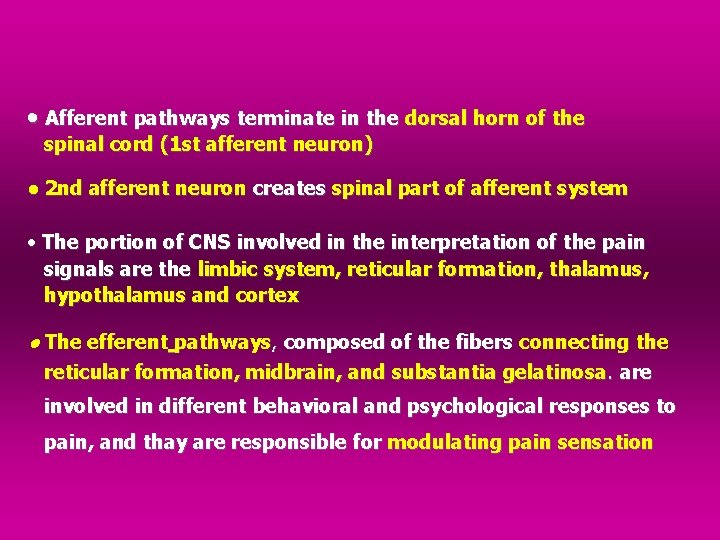 • Afferent pathways terminate in the dorsal horn of the spinal cord (1st afferent neuron)

• 2nd afferent neuron creates spinal part of afferent system

• The portion of CNS involved in the interpretation of the pain signals are the limbic system, reticular formation, thalamus, hypothalamus and cortex

• The efferent pathways, composed of the fibers connecting the reticular formation, midbrain, and substantia gelatinosa. are involved in different behavioral and psychological responses to pain, and thay are responsible for modulating pain sensation